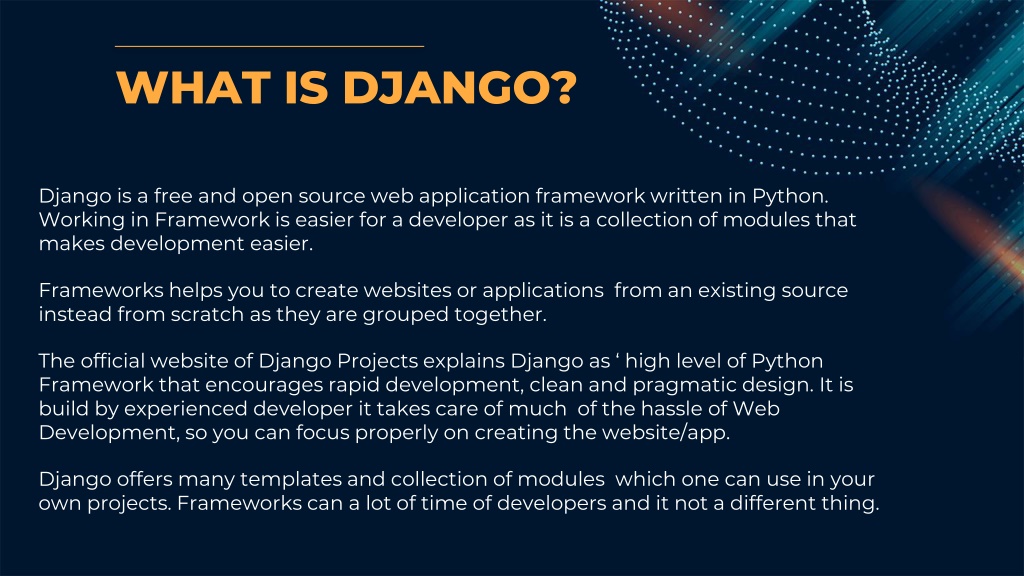 WHAT IS DJANGO?

Django is a free and open source web application framework written in Python. Working in Framework is easier for a developer as it is a collection of modules that makes development easier.

Frameworks helps you to create websites or applications  from an existing source instead from scratch as they are grouped together.

The official website of Django Projects explains Django as ‘ high level of Python Framework that encourages rapid development, clean and pragmatic design. It is build by experienced developer it takes care of much  of the hassle of Web Development, so you can focus properly on creating the website/app.

Django offers many templates and collection of modules  which one can use in your own projects. Frameworks can a lot of time of developers and it not a different thing.